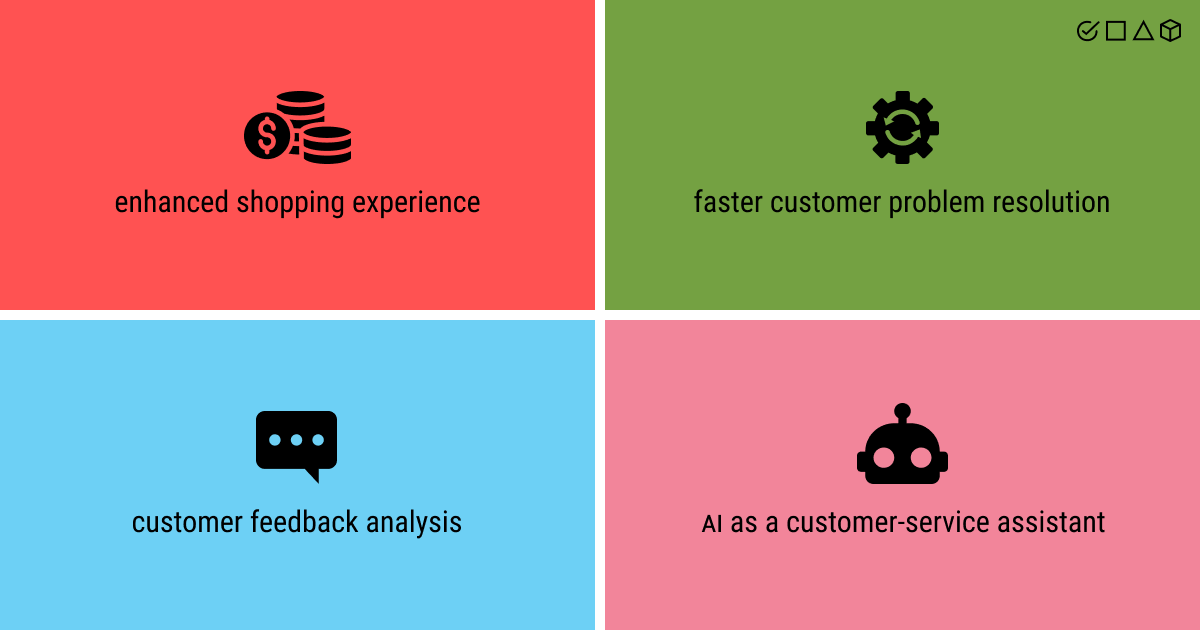 enhanced shopping experience

faster customer problem resolution

customer feedback analysis

AI as a customer-service assistant